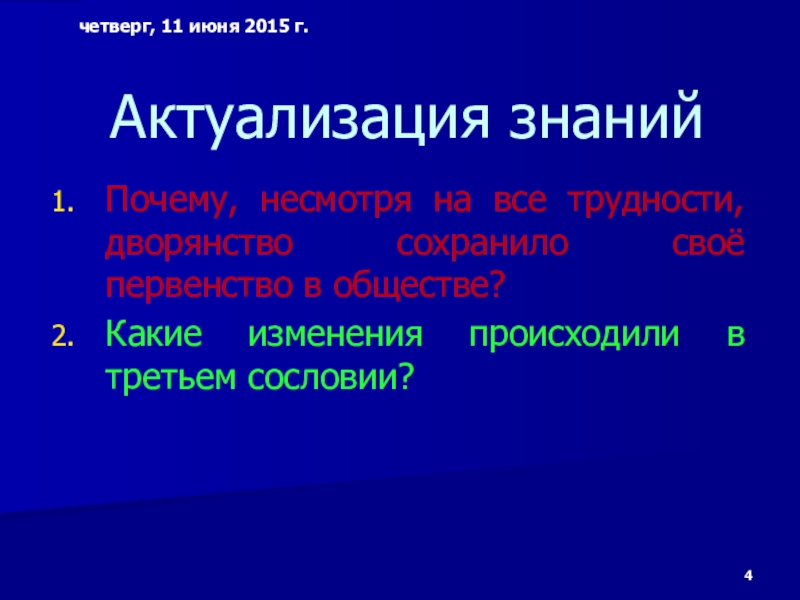 четверг, 11 июня 2015 г.

Актуализация знаний

1. Почему, несмотря на все трудности, дворянство сохранило своё первенство в обществе?
2. Какие изменения происходили в третьем сословии?

4